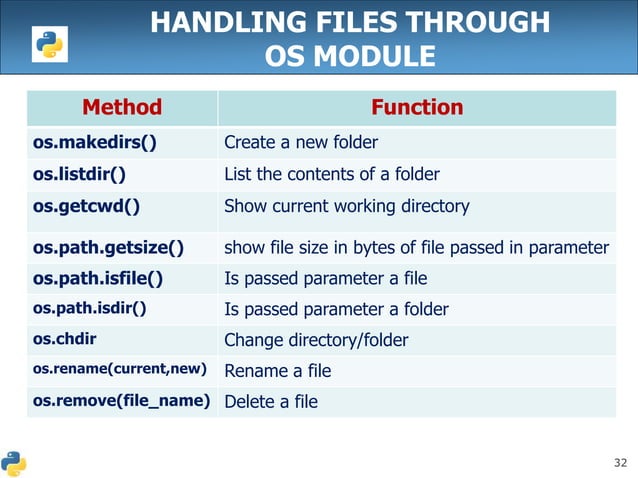 HANDLING FILES THROUGH OS MODULE

| Method | Function |
|---|---|
| os.makedirs() | Create a new folder |
| os.listdir() | List the contents of a folder |
| os.getcwd() | Show current working directory |
| os.path.getsize() | show file size in bytes of file passed in parameter |
| os.path.isfile() | Is passed parameter a file |
| os.path.isdir() | Is passed parameter a folder |
| os.chdir | Change directory/folder |
| os.rename(current,new) | Rename a file |
| os.remove(file_name) | Delete a file |

32